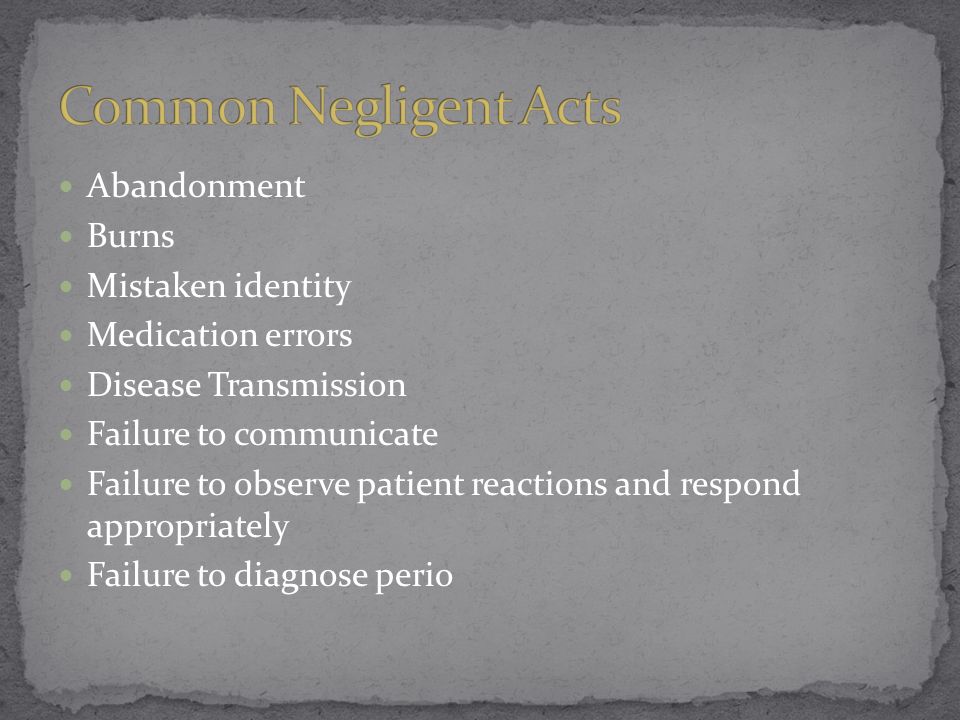 Common Negligent Acts

- Abandonment
- Burns
- Mistaken identity
- Medication errors
- Disease Transmission
- Failure to communicate
- Failure to observe patient reactions and respond appropriately
- Failure to diagnose perio